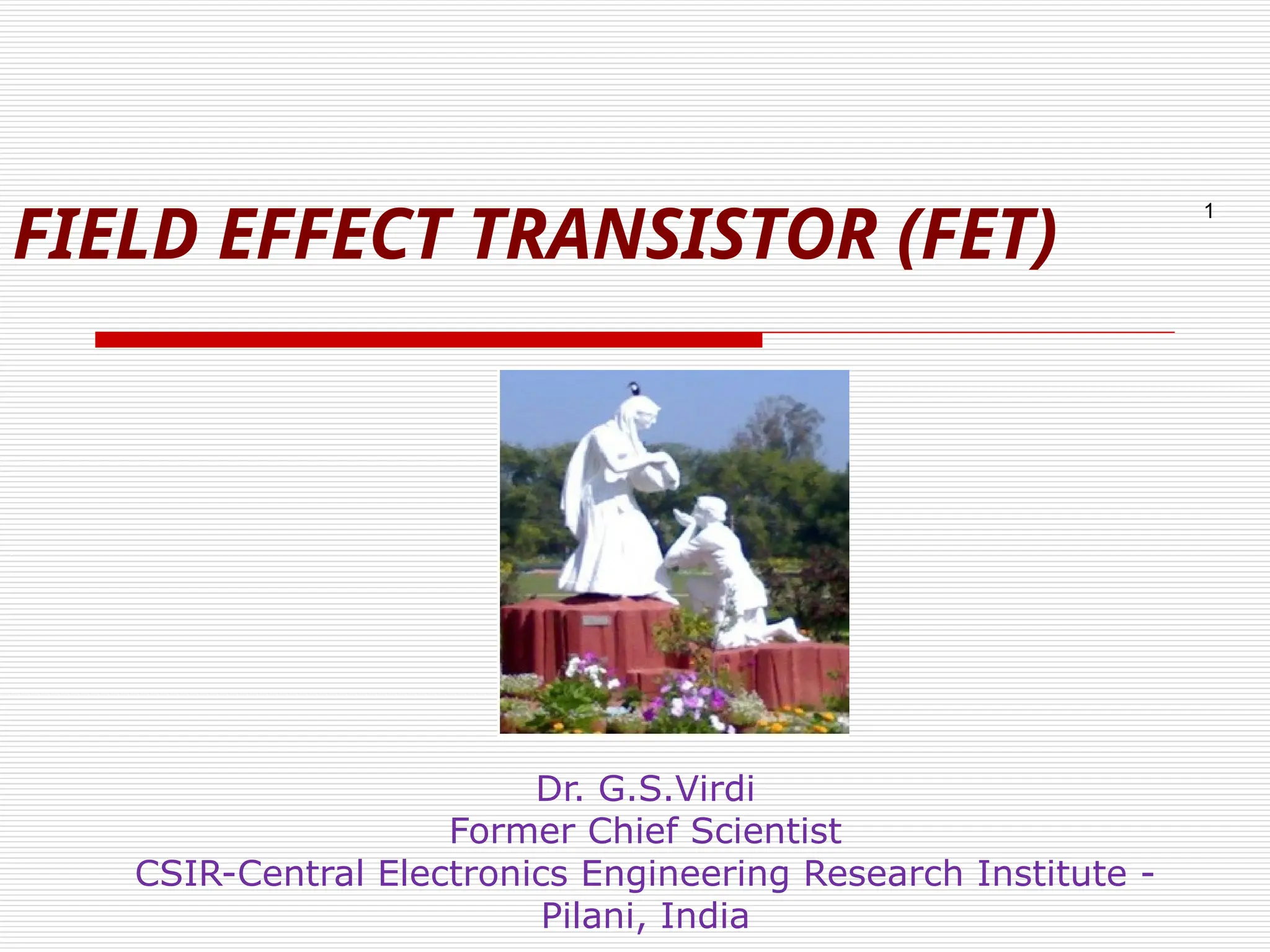 FIELD EFFECT TRANSISTOR (FET)

1

Dr. G.S.Virdi
Former Chief Scientist
CSIR-Central Electronics Engineering Research Institute - Pilani, India